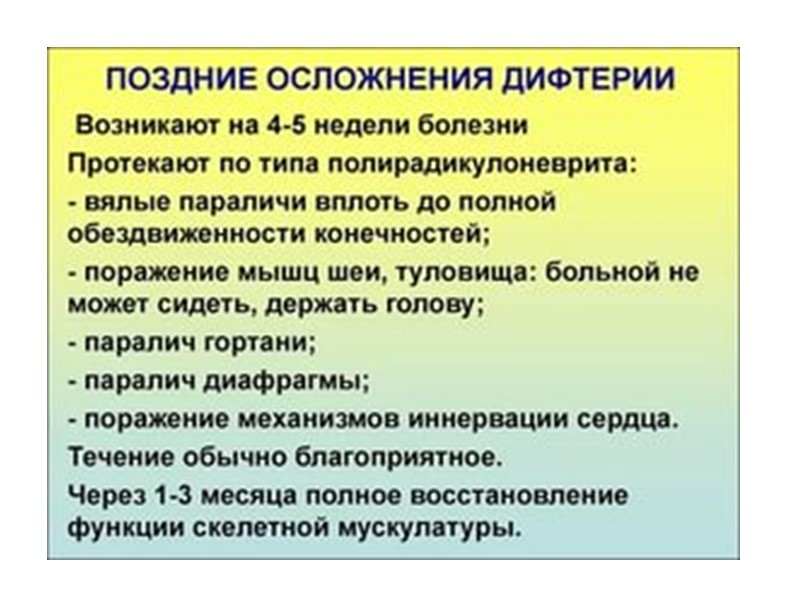 ПОЗДНИЕ ОСЛОЖНЕНИЯ ДИФТЕРИИ

Возникают на 4-5 недели болезни

Протекают по типа полирадикулоневрита:

- вялые параличи вплоть до полной обездвиженности конечностей;

- поражение мышц шеи, туловища: больной не может сидеть, держать голову;

- паралич гортани;

- паралич диафрагмы;

- поражение механизмов иннервации сердца.

Течение обычно благоприятное.

Через 1-3 месяца полное восстановление функции скелетной мускулатуры.